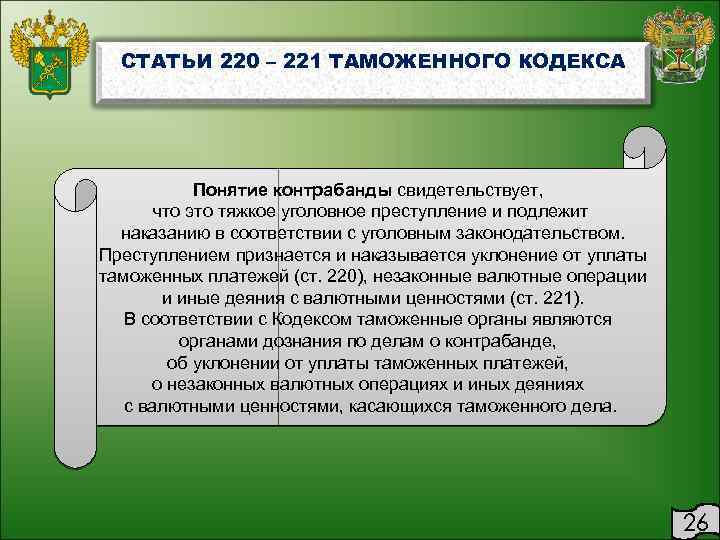 СТАТЬИ 220 – 221 ТАМОЖЕННОГО КОДЕКСА

Понятие контрабанды свидетельствует, что это тяжкое уголовное преступление и подлежит наказанию в соответствии с уголовным законодательством. Преступлением признается и наказывается уклонение от уплаты таможенных платежей (ст. 220), незаконные валютные операции и иные деяния с валютными ценностями (ст. 221). В соответствии с Кодексом таможенные органы являются органами дознания по делам о контрабанде, об уклонении от уплаты таможенных платежей, о незаконных валютных операциях и иных деяниях с валютными ценностями, касающихся таможенного дела.

26